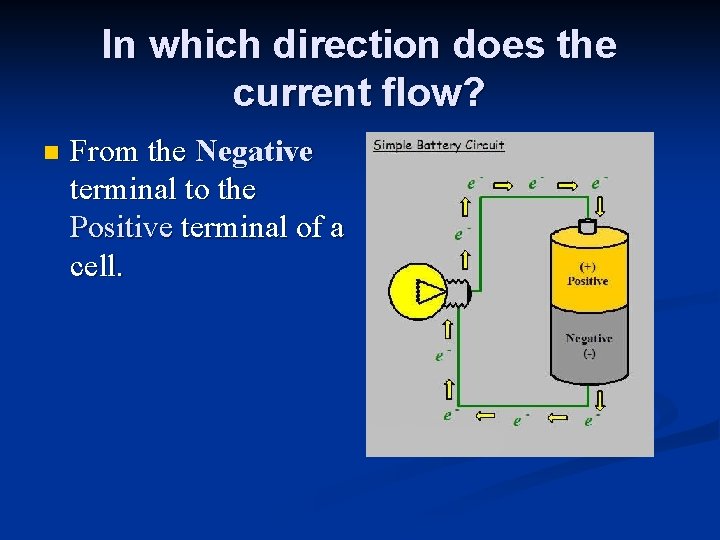 In which direction does the current flow?

From the **Negative** terminal to the Positive terminal of a cell.

Simple Battery Circuit

$e^-$ $e^-$ $e^-$

$e^-$

(+)
Positive

Negative
(-)

$e^-$

$e^-$ $e^-$ $e^-$